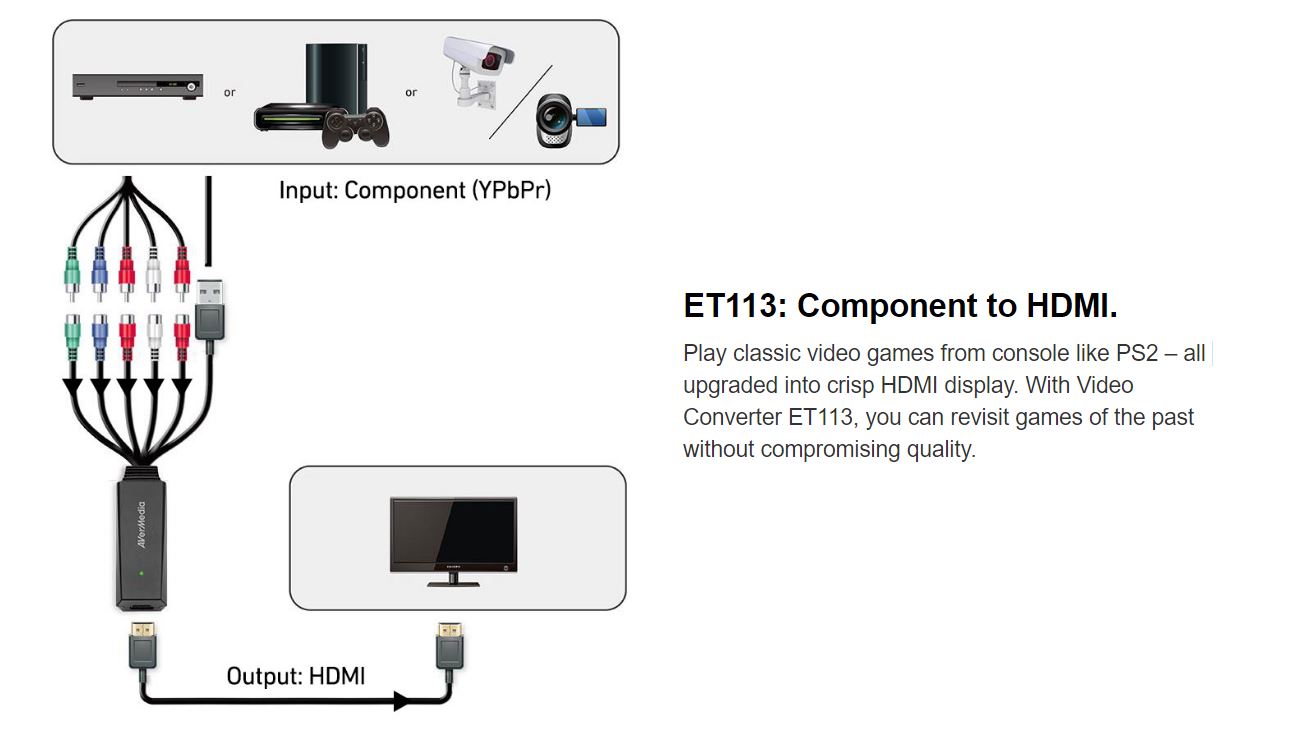 or

or

Input: Component (YPbPr)

AVerMedia

Output: HDMI

ET113: Component to HDMI.

Play classic video games from console like PS2 – all upgraded into crisp HDMI display. With Video Converter ET113, you can revisit games of the past without compromising quality.